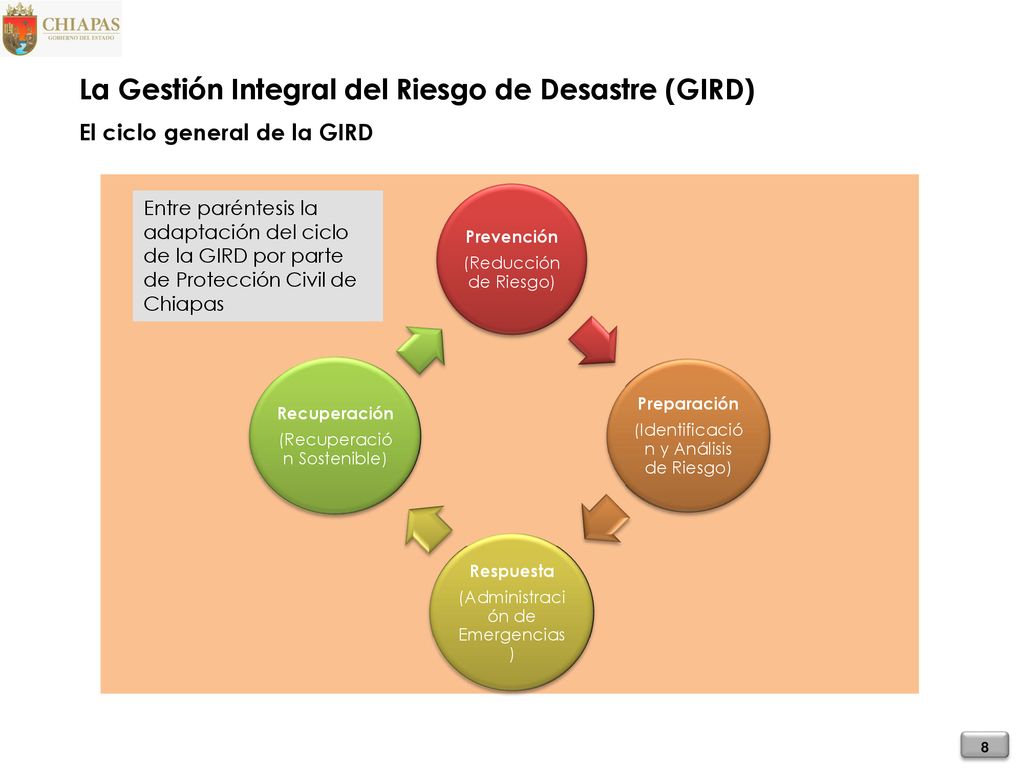 CHIAPAS
GOBIERNO DEL ESTADO

La Gestión Integral del Riesgo de Desastre (GIRD)

El ciclo general de la GIRD

Entre paréntesis la adaptación del ciclo de la GIRD por parte de Protección Civil de Chiapas

Prevención
(Reducción de Riesgo)

Preparación
(Identificación y Análisis de Riesgo)

Respuesta
(Administración de Emergencias)

Recuperación
(Recuperación Sostenible)

8